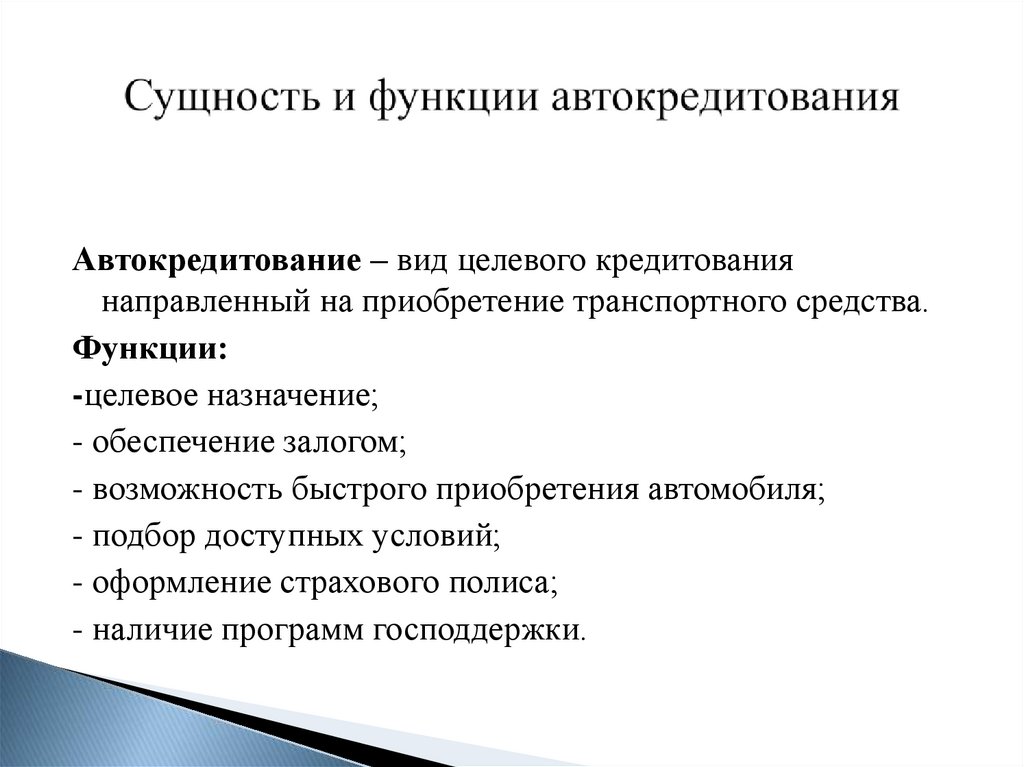 Сущность и функции автокредитования

Автокредитование – вид целевого кредитования направленный на приобретение транспортного средства.

Функции:

-целевое назначение;

- обеспечение залогом;

- возможность быстрого приобретения автомобиля;

- подбор доступных условий;

- оформление страхового полиса;

- наличие программ господдержки.